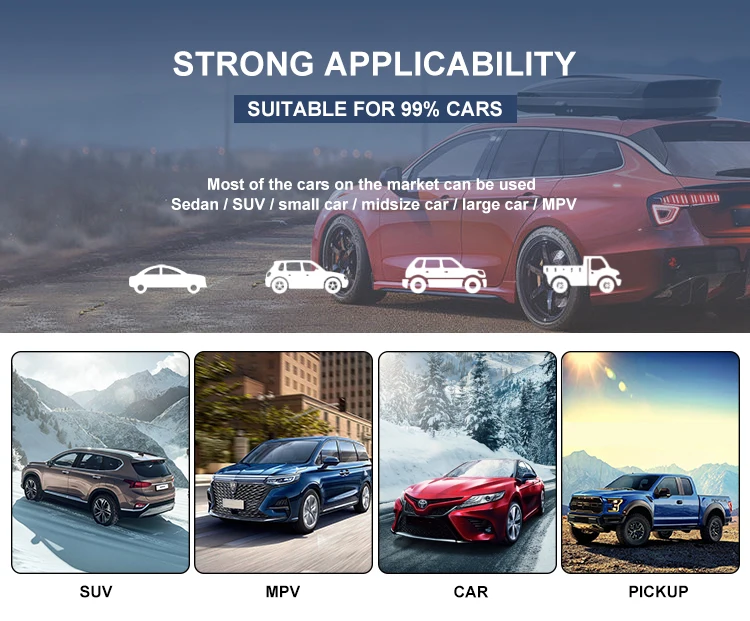 STRONG APPLICABILITY

SUITABLE FOR 99% CARS

Most of the cars on the market can be used
Sedan / SUV / small car / midsize car / large car / MPV

SUV

MPV

CAR

PICKUP